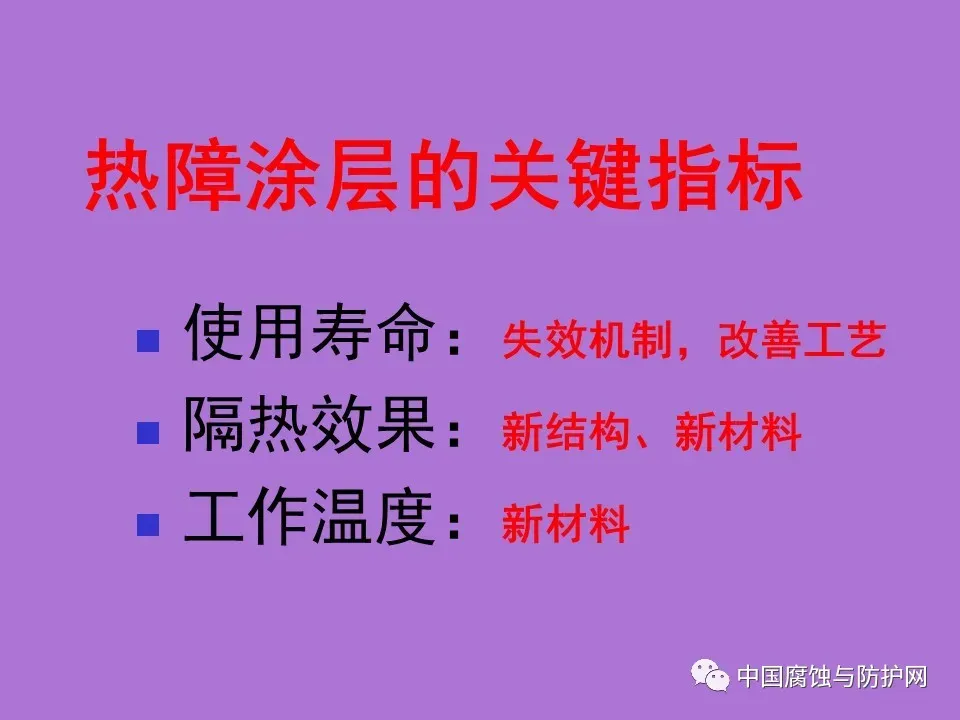 热障涂层的关键指标

■ 使用寿命：失效机制，改善工艺
■ 隔热效果：新结构、新材料
■ 工作温度：新材料

中国腐蚀与防护网